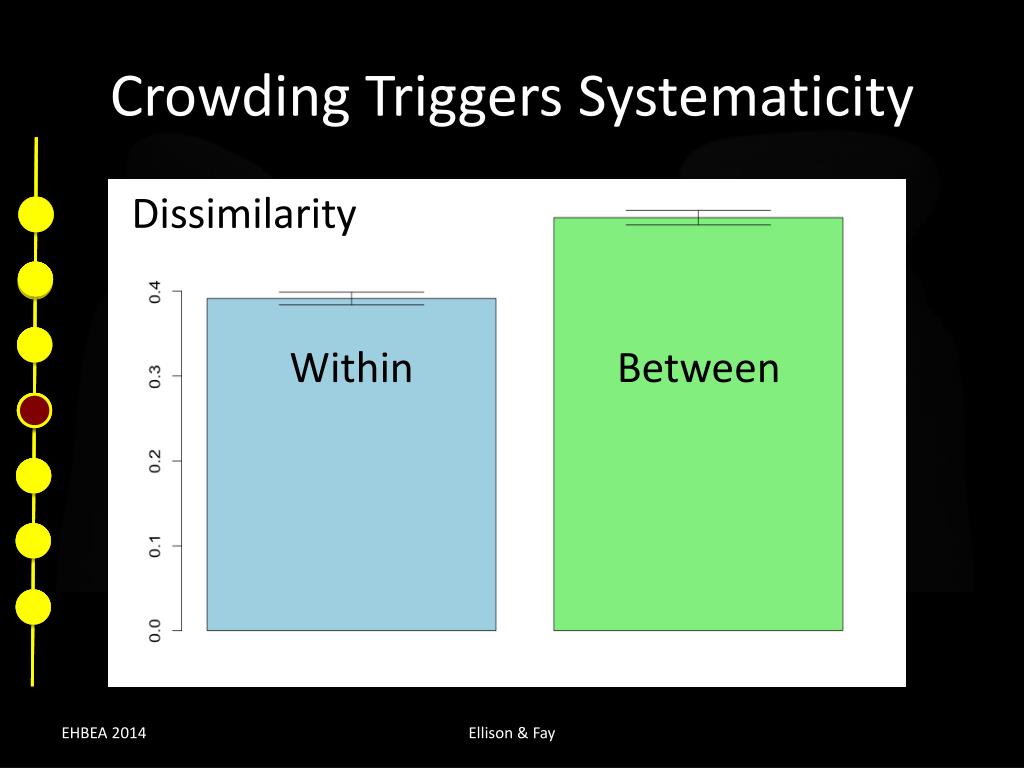 Crowding Triggers Systematicity

Dissimilarity

0.4
0.3
0.2
0.1
0.0

Within

Between

EHBEA 2014

Ellison & Fay